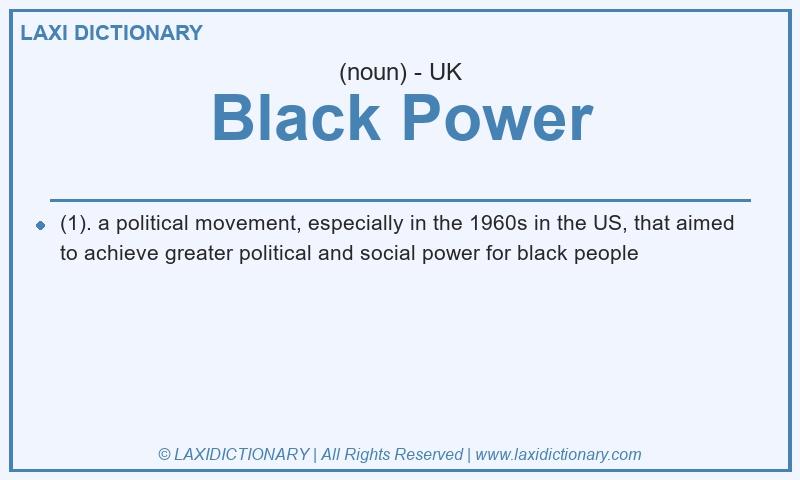 LAXI DICTIONARY

(noun) - UK

Black Power

(1). a political movement, especially in the 1960s in the US, that aimed to achieve greater political and social power for black people

© LAXIDICTIONARY | All Rights Reserved | www.laxidictionary.com